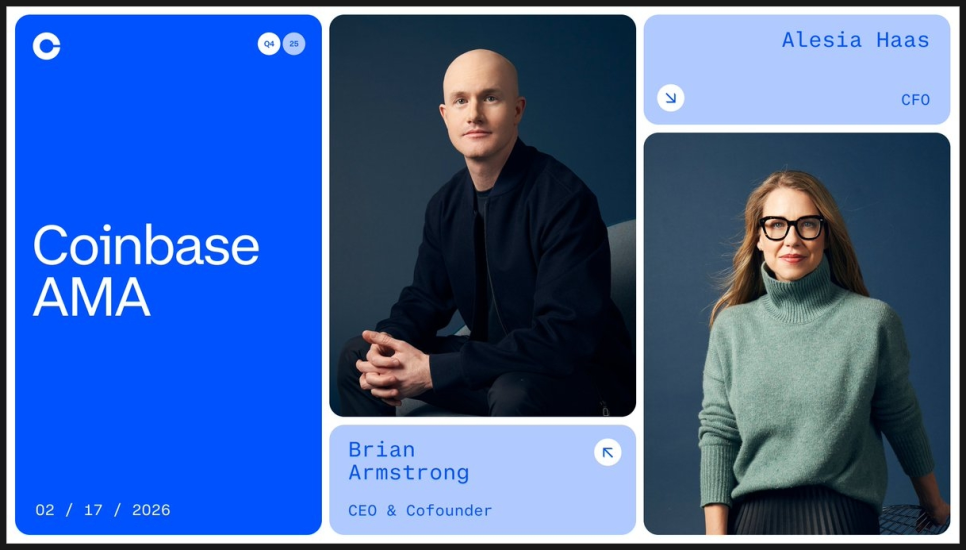 Q4 25

Coinbase AMA

02 / 17 / 2026

Brian Armstrong

CEO & Cofounder

Alesia Haas

CFO